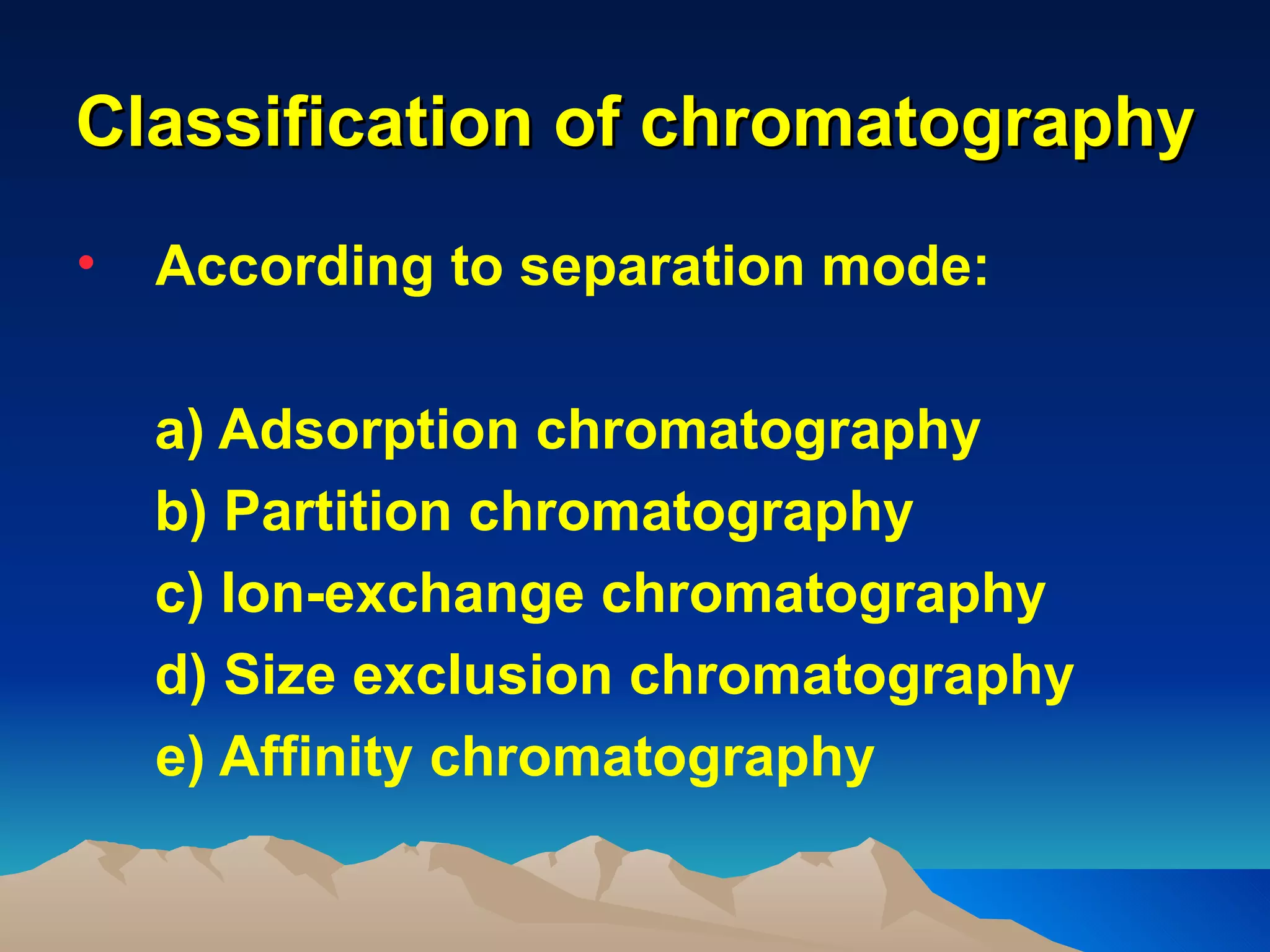 Classification of chromatography

• According to separation mode:

a) Adsorption chromatography
b) Partition chromatography
c) Ion-exchange chromatography
d) Size exclusion chromatography
e) Affinity chromatography